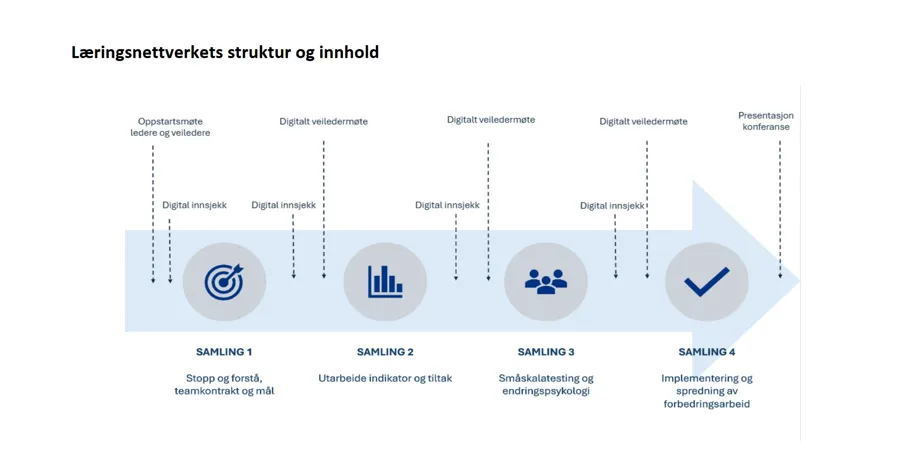 Læringsnettverkets struktur og innhold

Oppstartsmøte ledere og veiledere

Digitalt veiledermøte

Digitalt veiledermøte

Digitalt veiledermøte

Presentasjon konferanse

Digital innsjekk

Digital innsjekk

Digital innsjekk

Digital innsjekk

SAMLING 1

Stopp og forstå, teamkontrakt og mål

SAMLING 2

Utarbeide indikator og tiltak

SAMLING 3

Småskalatesting og endringspsykologi

SAMLING 4

Implementering og spredning av forbedringsarbeid